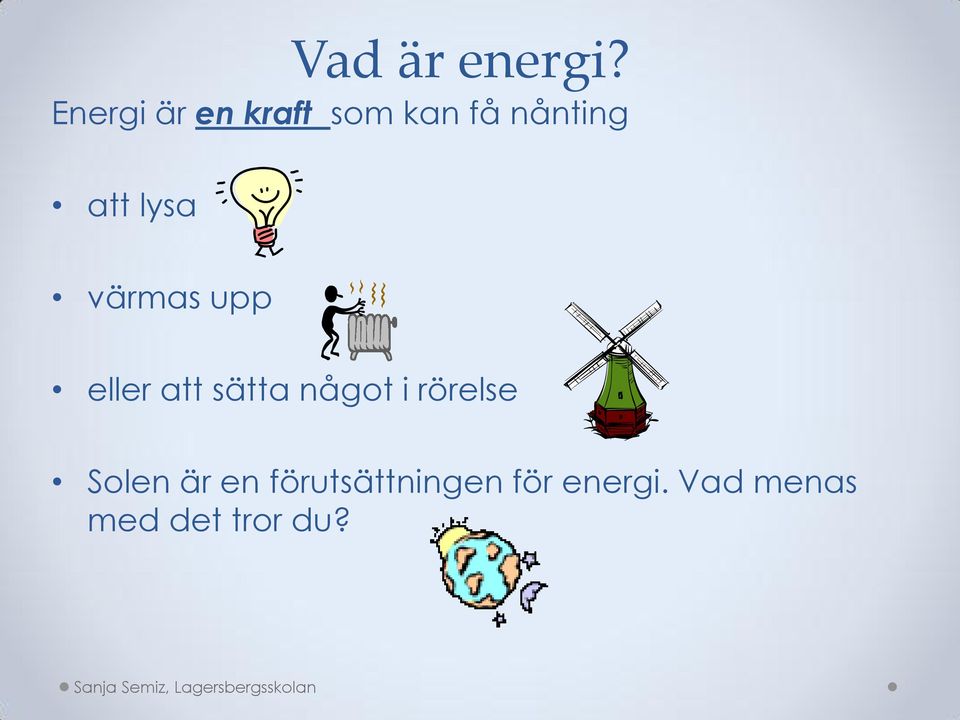 Vad är energi?

Energi är en kraft som kan få nånting

• att lysa

• värmas upp

• eller att sätta något i rörelse

• Solen är en förutsättningen för energi. Vad menas med det tror du?

Sanja Semiz, Lagersbergsskolan